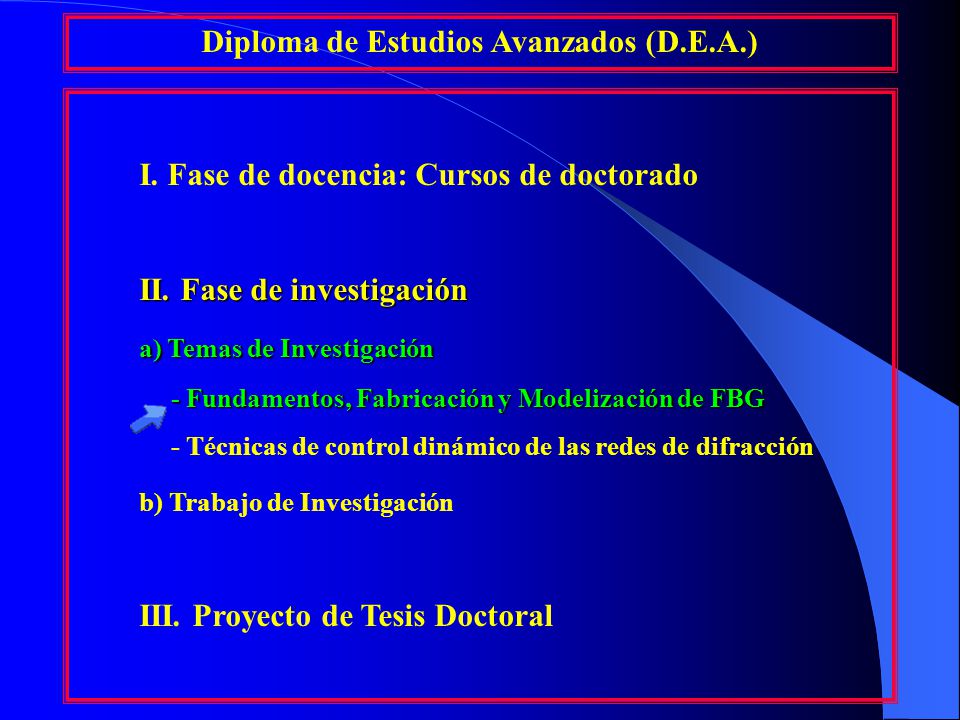 Diploma de Estudios Avanzados (D.E.A.)

I. Fase de docencia: Cursos de doctorado

II. Fase de investigación

a) Temas de Investigación

- Fundamentos, Fabricación y Modelización de FBG

- Técnicas de control dinámico de las redes de difracción

b) Trabajo de Investigación

III. Proyecto de Tesis Doctoral